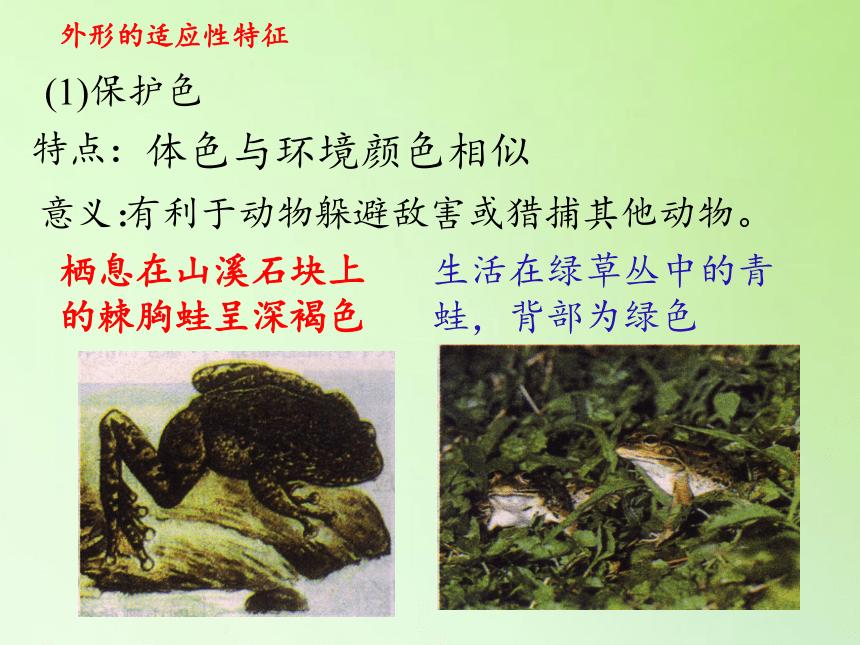 外形的适应性特征

(1)保护色

特点：体色与环境颜色相似

意义:有利于动物躲避敌害或猎捕其他动物。

栖息在山溪石块上的棘胸蛙呈深褐色

生活在绿草丛中的青蛙，背部为绿色